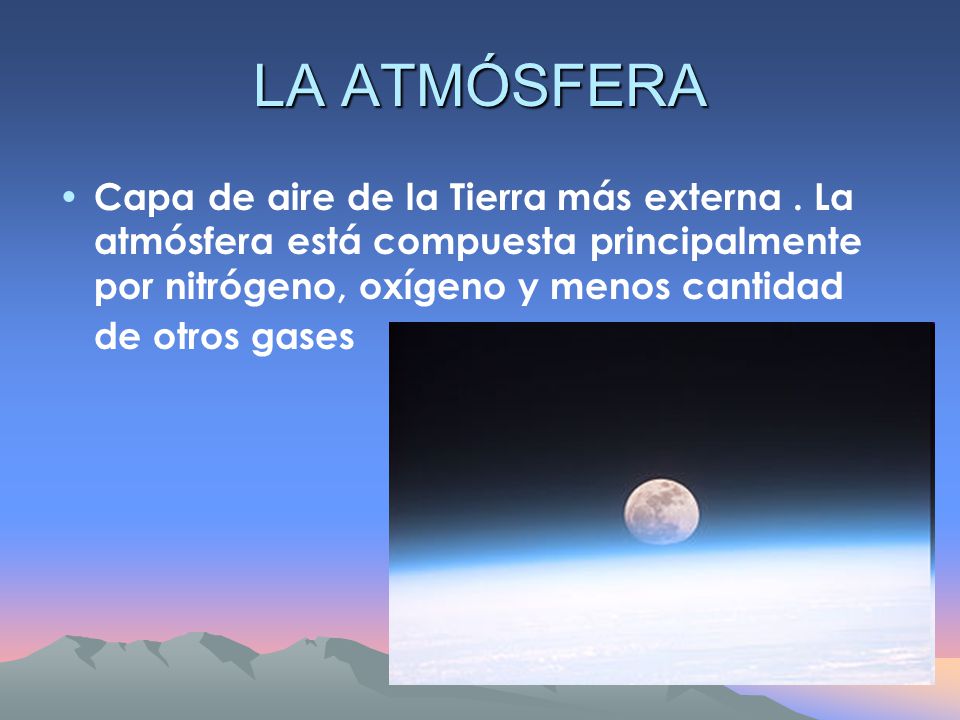 LA ATMÓSFERA

• Capa de aire de la Tierra más externa . La atmósfera está compuesta principalmente por nitrógeno, oxígeno y menos cantidad de otros gases